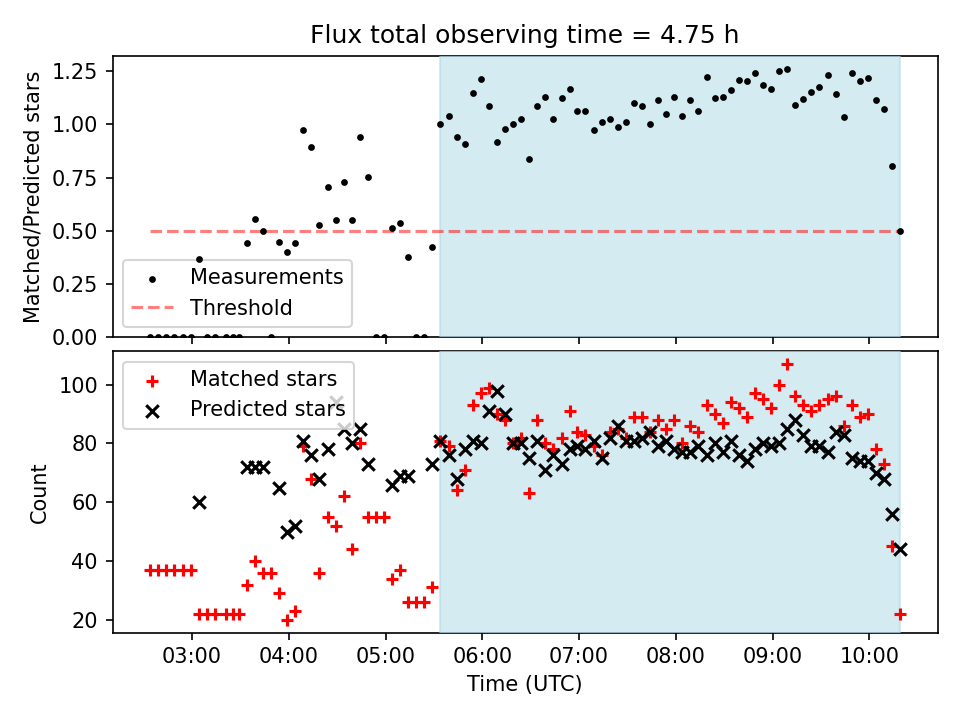 Flux total observing time = 4.75 h

Matched/Predicted stars

1.25
1.00
0.75
0.50
0.25
0.00

Measurements
Threshold

Count

100
80
60
40
20

Matched stars
Predicted stars

03:00
04:00
05:00
06:00
07:00
08:00
09:00
10:00

Time (UTC)